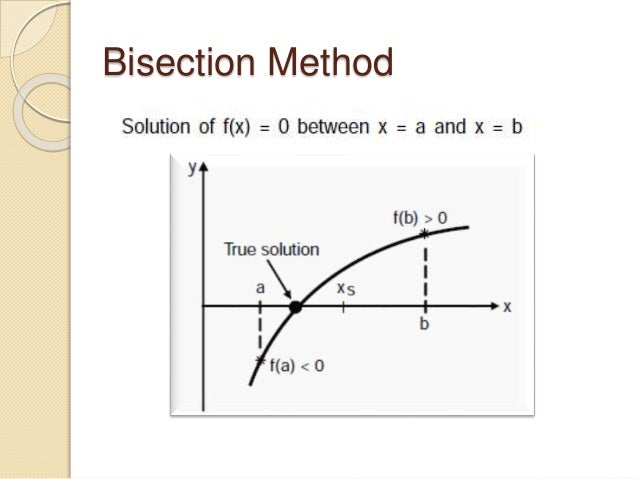 Bisection Method

Solution of $f(x) = 0$ between $x = a$ and $x = b$

y

$f(b) > 0$

True solution

a

$x_S$

x

b

$f(a) < 0$